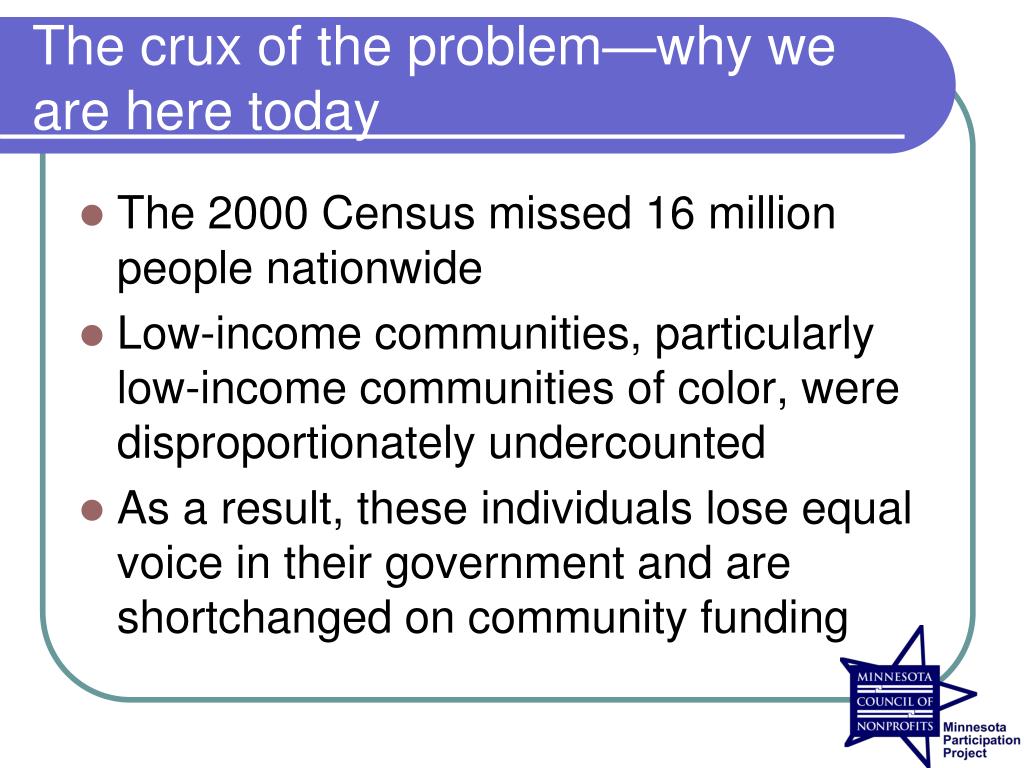 The crux of the problem—why we are here today

- The 2000 Census missed 16 million people nationwide
- Low-income communities, particularly low-income communities of color, were disproportionately undercounted
- As a result, these individuals lose equal voice in their government and are shortchanged on community funding

MINNESOTA COUNCIL OF NONPROFITS Minnesota Participation Project